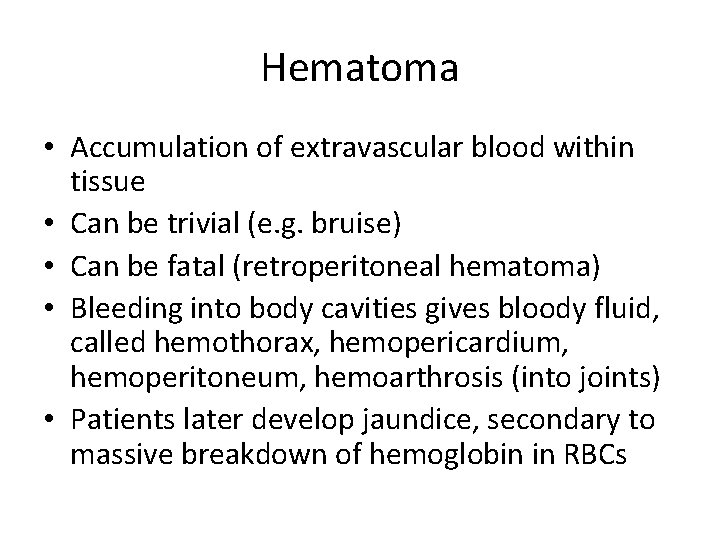 Hematoma

• Accumulation of extravascular blood within tissue
• Can be trivial (e.g. bruise)
• Can be fatal (retroperitoneal hematoma)
• Bleeding into body cavities gives bloody fluid, called hemothorax, hemopericardium, hemoperitoneum, hemoarthrosis (into joints)
• Patients later develop jaundice, secondary to massive breakdown of hemoglobin in RBCs